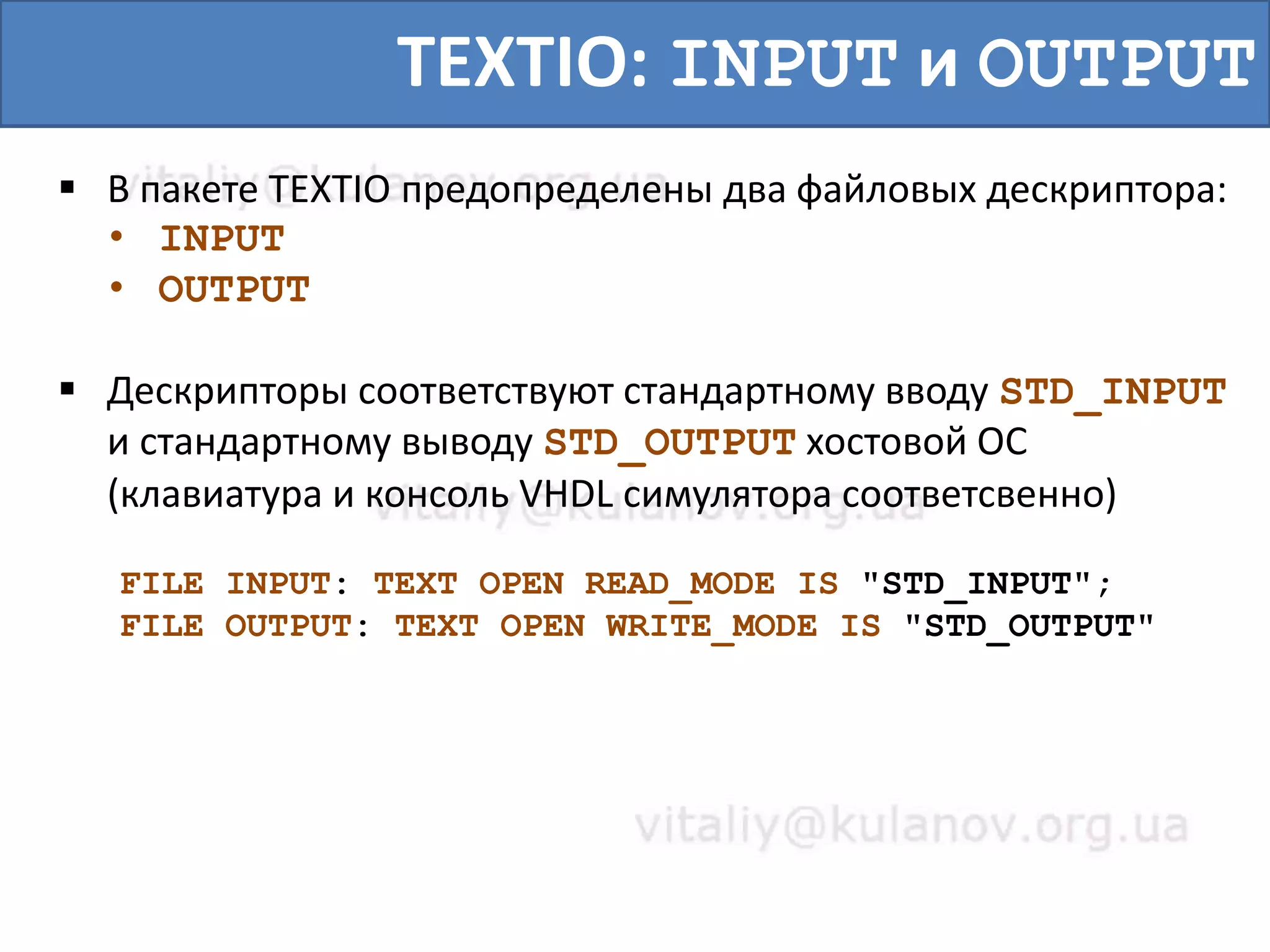 TEXTIO: INPUT и OUTPUT

vitaliy@kulanov.org.ua

▪ В пакете TEXTIO предопределены два файловых дескриптора:
• INPUT
• OUTPUT

▪ Дескрипторы соответствуют стандартному вводу STD_INPUT и стандартному выводу STD_OUTPUT хостовой ОС (клавиатура и консоль VHDL симулятора соответсвенно)

vitaliy@kulanov.org.ua

FILE INPUT: TEXT OPEN READ_MODE IS "STD_INPUT";
FILE OUTPUT: TEXT OPEN WRITE_MODE IS "STD_OUTPUT"

vitaliy@kulanov.org.ua